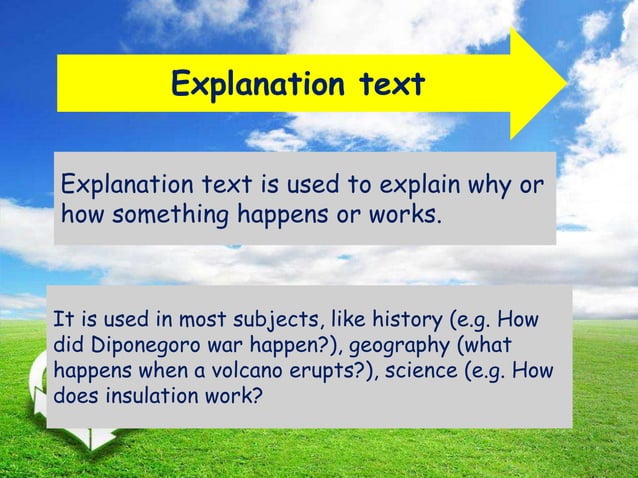 Explanation text

Explanation text is used to explain why or how something happens or works.

It is used in most subjects, like history (e.g. How did Diponegoro war happen?), geography (what happens when a volcano erupts?), science (e.g. How does insulation work?